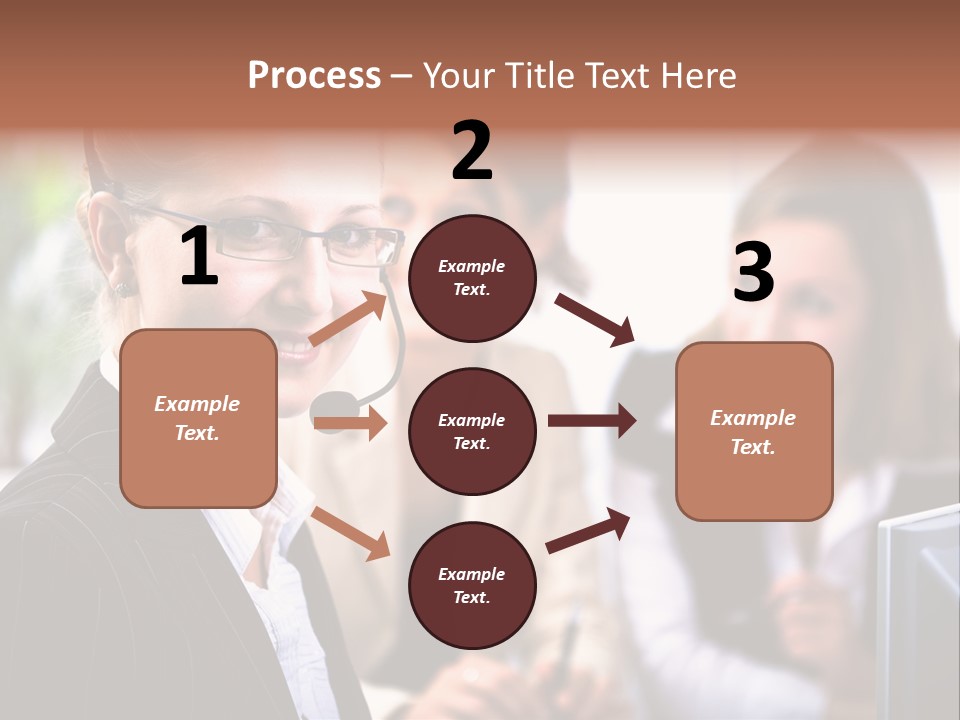 Process – Your Title Text Here

1

Example Text.

2

Example Text.

Example Text.

Example Text.

3

Example Text.